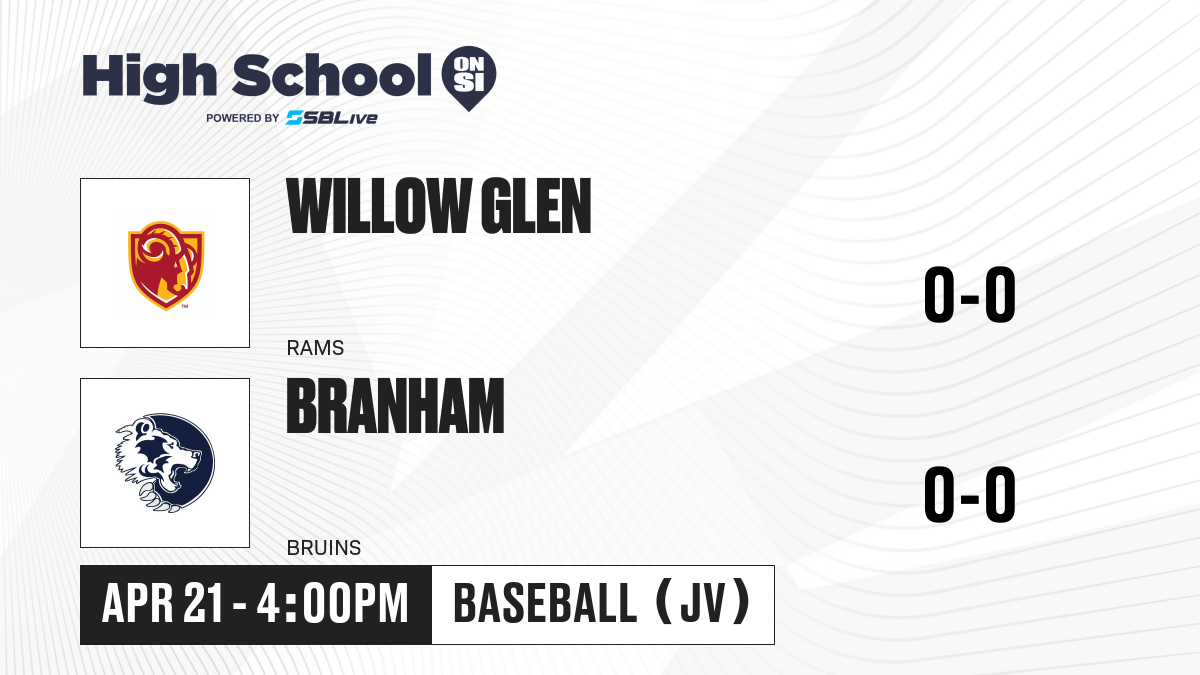 High School ON SI
POWERED BY SBLive

WILLOW GLEN
RAMS
0-0

BRANHAM
BRUINS
0-0

APR 21 - 4:00PM
BASEBALL (JV)